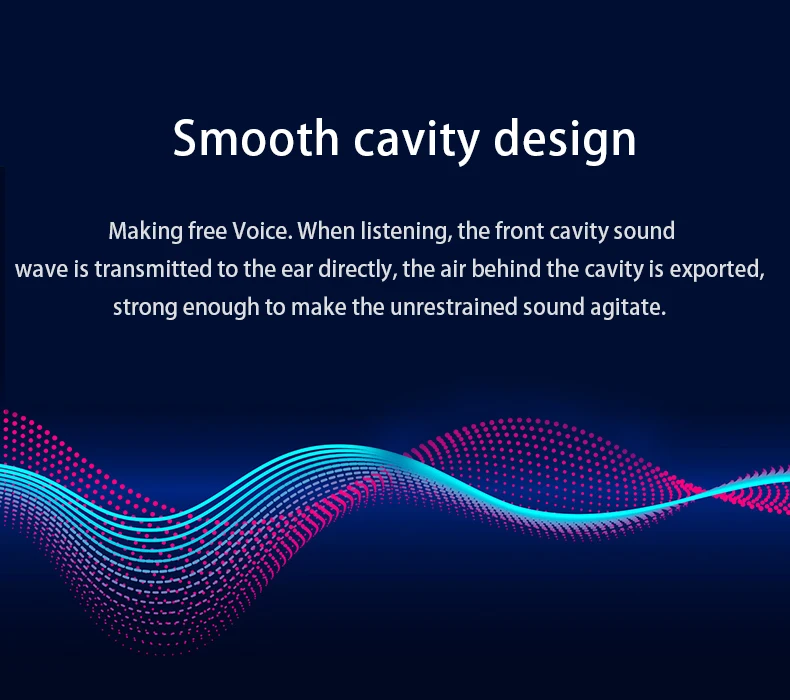 Smooth cavity design

Making free Voice. When listening, the front cavity sound wave is transmitted to the ear directly, the air behind the cavity is exported, strong enough to make the unrestrained sound agitate.